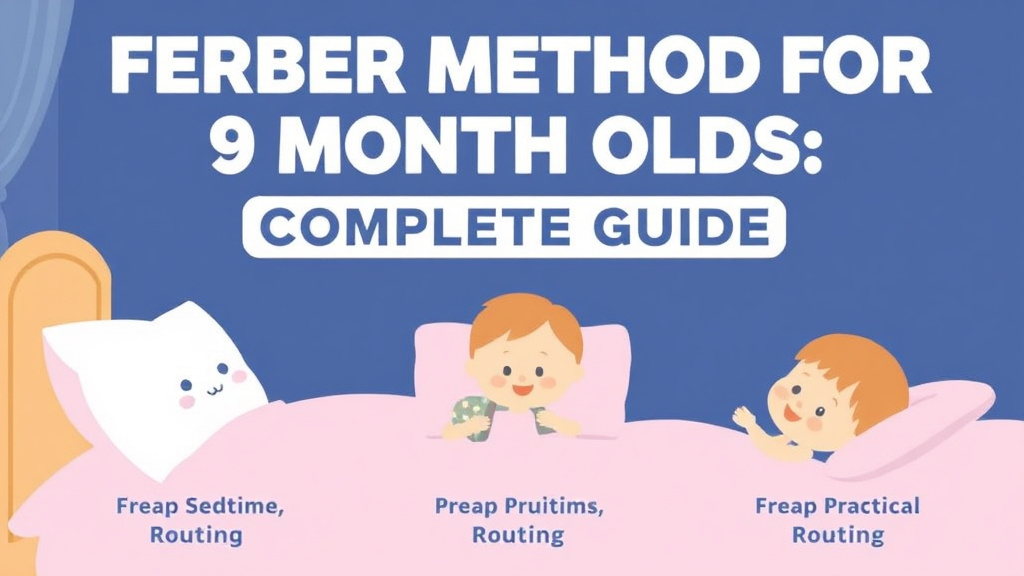 FERBER METHOD FOR 9 MONTH OLDS:

COMPLETE GUIDE

Freap Sedtime, Routing

Preap Pruitims, Routing

Freap Practical Routing